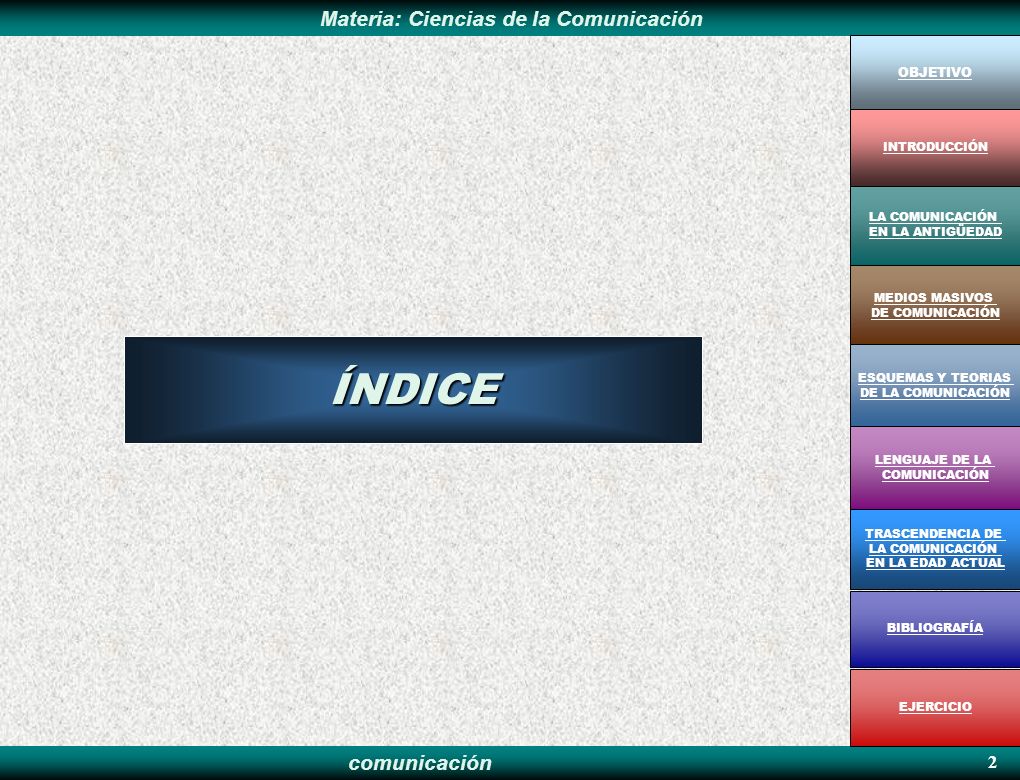 Materia: Ciencias de la Comunicación

ÍNDICE

OBJETIVO

INTRODUCCIÓN

LA COMUNICACIÓN EN LA ANTIGÜEDAD

MEDIOS MASIVOS DE COMUNICACIÓN

ESQUEMAS Y TEORIAS DE LA COMUNICACIÓN

LENGUAJE DE LA COMUNICACIÓN

TRASCENDENCIA DE LA COMUNICACIÓN EN LA EDAD ACTUAL

BIBLIOGRAFÍA

EJERCICIO

comunicación

2